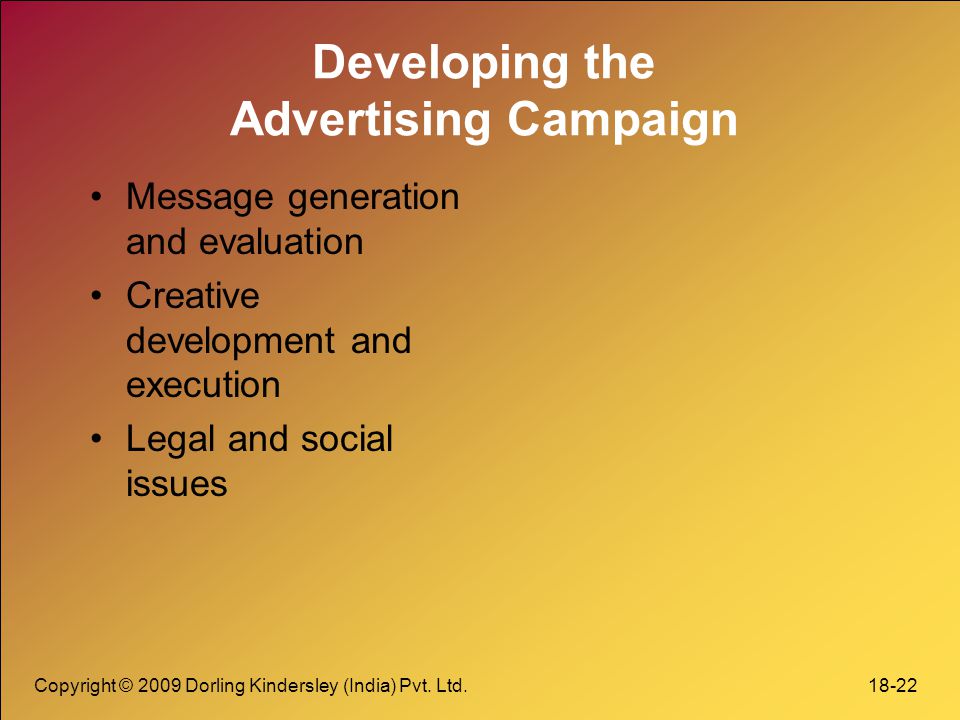 Developing the Advertising Campaign

• Message generation and evaluation
• Creative development and execution
• Legal and social issues

Copyright © 2009 Dorling Kindersley (India) Pvt. Ltd.

18-22